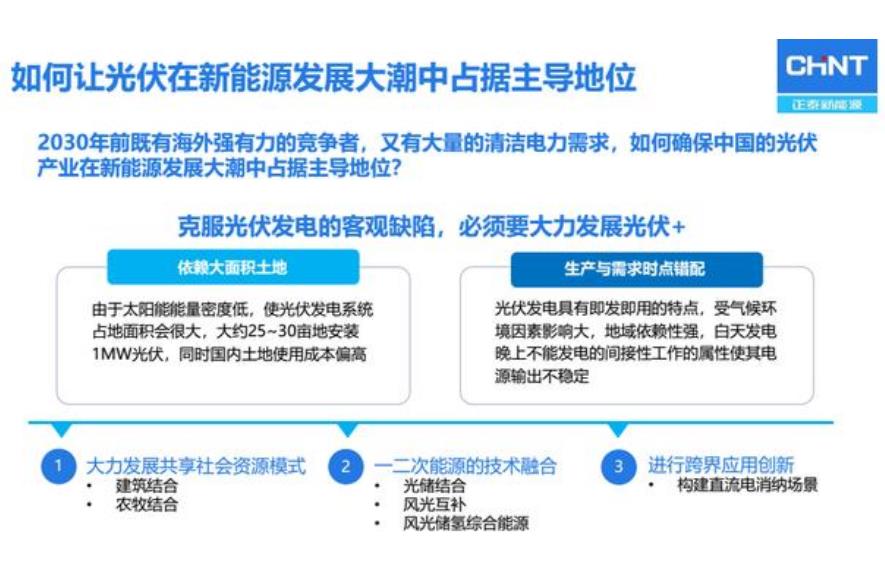 如何让光伏在新能源发展大潮中占据主导地位

CHNT
正泰新能源

2030年前既有海外强有力的竞争者，又有大量的清洁电力需求，如何确保中国的光伏产业在新能源发展大潮中占据主导地位？

克服光伏发电的客观缺陷，必须要大力发展光伏+

依赖大面积土地

由于太阳能能量密度低，使光伏发电系统占地面积会很大，大约25~30亩地安装1MW光伏，同时国内土地使用成本偏高

生产与需求时点错配

光伏发电具有即发即用的特点，受气候环境因素影响大，地域依赖性强，白天发电晚上不能发电的间接性工作的属性使其电源输出不稳定

1 大力发展共享社会资源模式
• 建筑结合
• 农牧结合

2 一二次能源的技术融合
• 光储结合
• 风光互补
• 风光储氢综合能源

3 进行跨界应用创新
• 构建直流电消纳场景